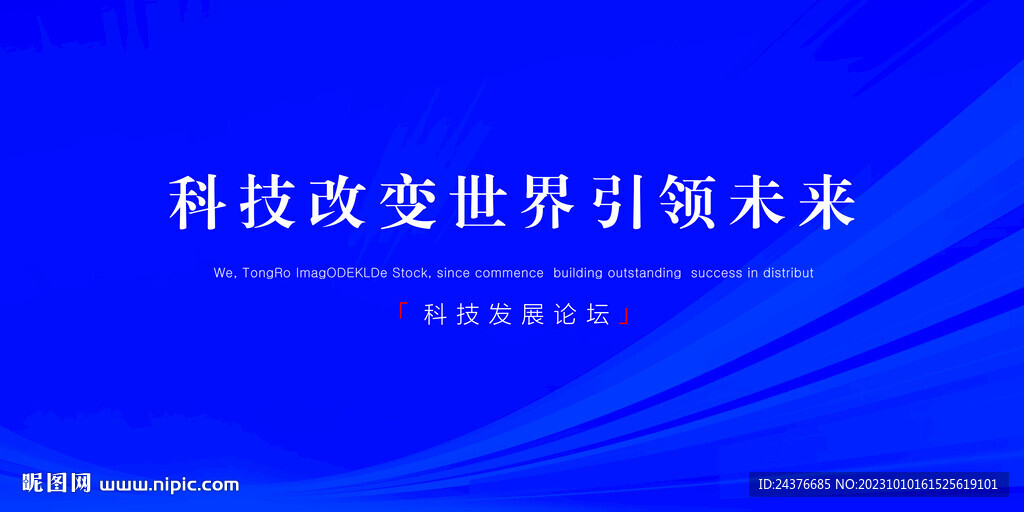 科技改变世界引领未来

We, TongRo ImagODEKLDe Stock, since commence building outstanding success in distribut

「科技发展论坛」

昵图网 www.nipic.com

ID:24376685 NO:20231010161525619101